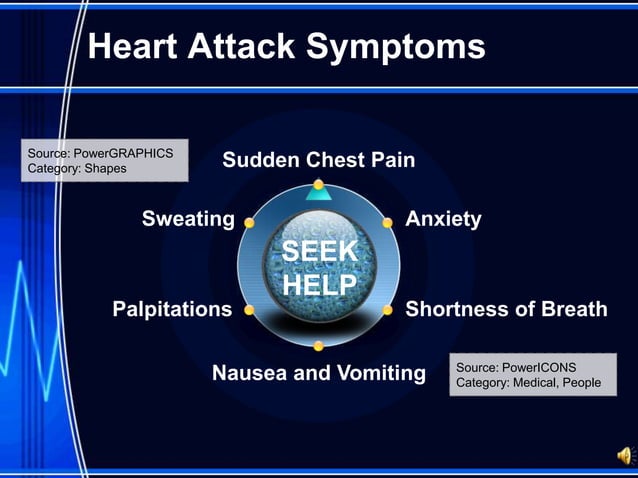 Heart Attack Symptoms

Source: PowerGRAPHICS
Category: Shapes

Sudden Chest Pain

Sweating

Anxiety

SEEK HELP

Palpitations

Shortness of Breath

Nausea and Vomiting

Source: PowerICONS
Category: Medical, People